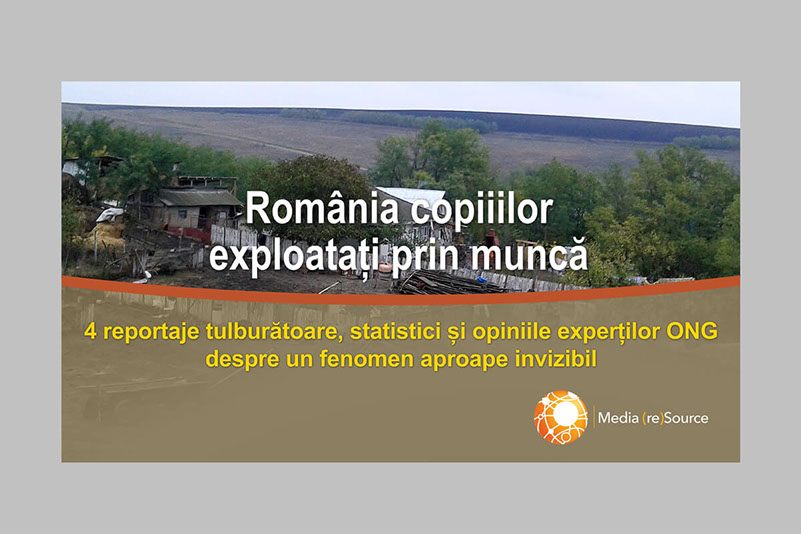 România copiiilor exploatați prin muncă

4 reportaje tulburătoare, statistici și opiniile experților ONG despre un fenomen aproape invizibil

Media (re)Source